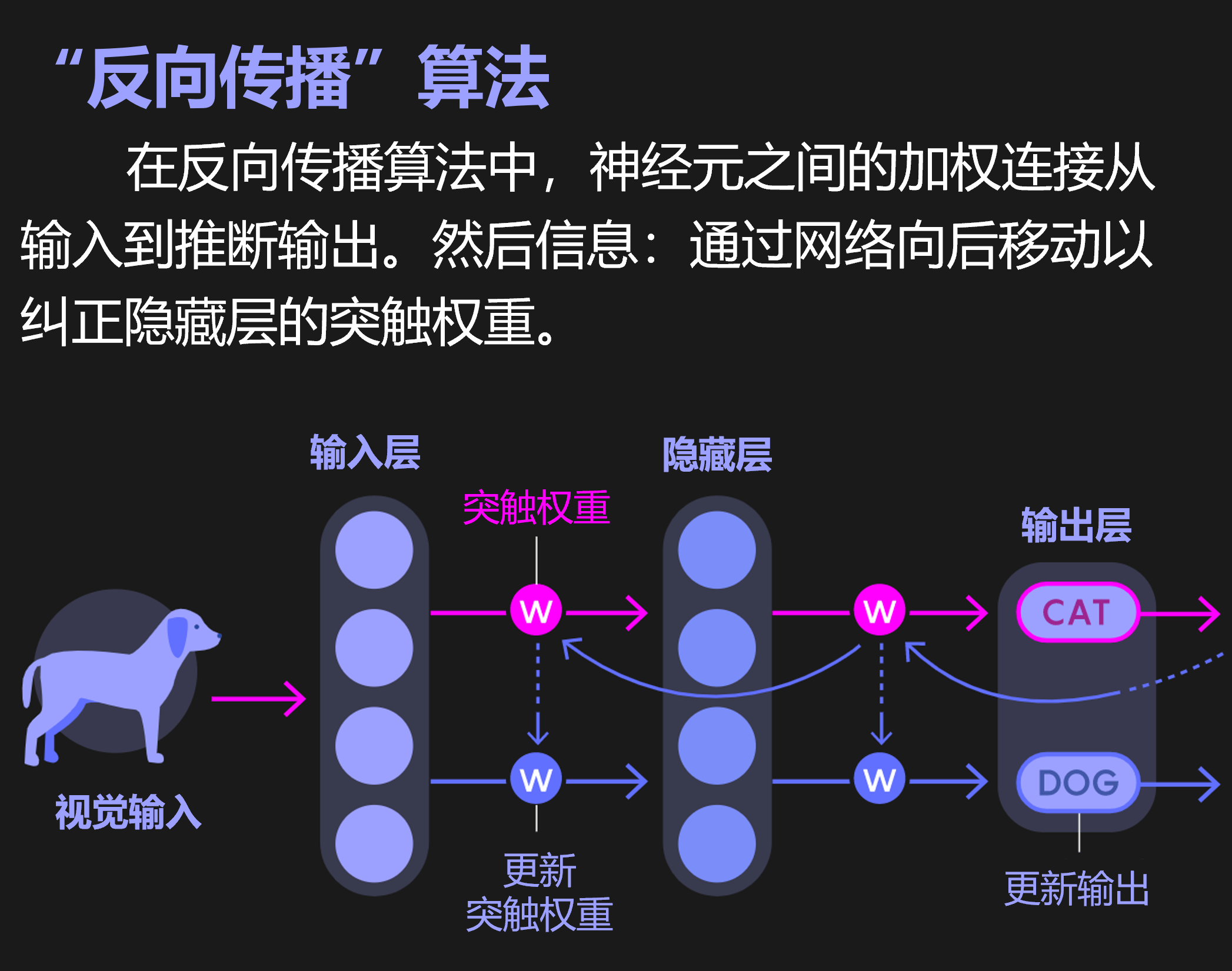 “反向传播”算法

在反向传播算法中，神经元之间的加权连接从输入到推断输出。然后信息：通过网络向后移动以纠正隐藏层的突触权重。

输入层

隐藏层

突触权重

输出层

W

W

CAT

W

W

DOG

视觉输入

更新
突触权重

更新输出